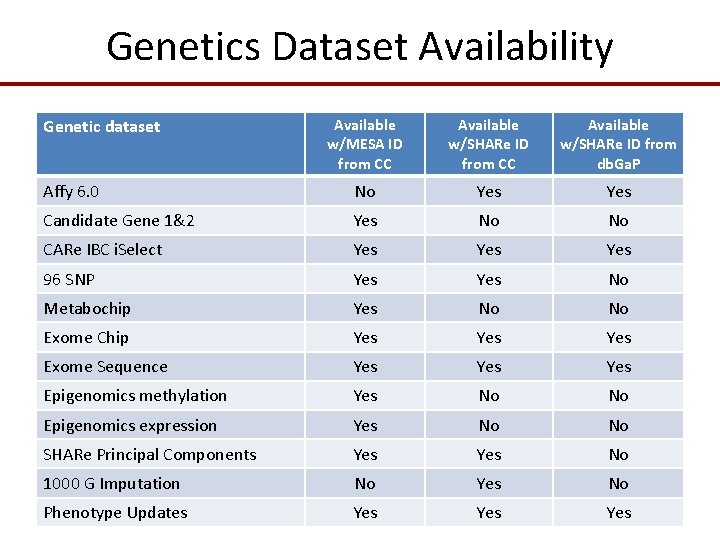 Genetics Dataset Availability

| Genetic dataset | Available w/MESA ID from CC | Available w/SHARe ID from CC | Available w/SHARe ID from dbGaP |
|---|---|---|---|
| Affy 6.0 | No | Yes | Yes |
| Candidate Gene 1&2 | Yes | No | No |
| CARe IBC iSelect | Yes | Yes | Yes |
| 96 SNP | Yes | Yes | No |
| Metabochip | Yes | No | No |
| Exome Chip | Yes | Yes | Yes |
| Exome Sequence | Yes | Yes | Yes |
| Epigenomics methylation | Yes | No | No |
| Epigenomics expression | Yes | No | No |
| SHARe Principal Components | Yes | Yes | No |
| 1000 G Imputation | No | Yes | No |
| Phenotype Updates | Yes | Yes | Yes |